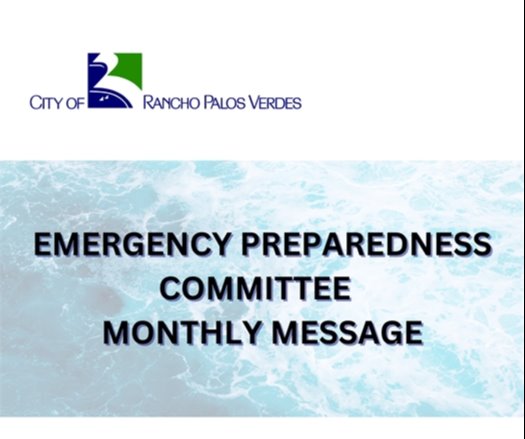 CITY OF RANCHO PALOS VERDES

EMERGENCY PREPAREDNESS COMMITTEE MONTHLY MESSAGE